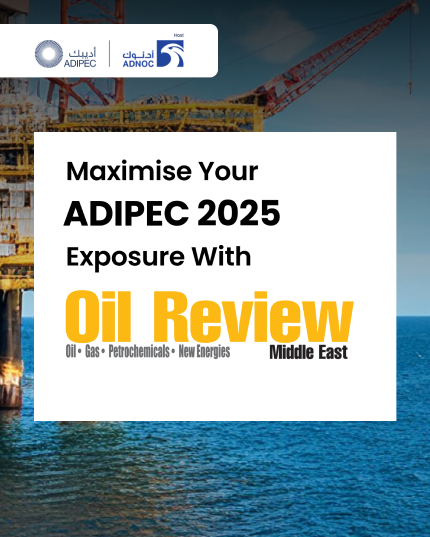 أديبك
ADIPEC

Host
أدنوك
ADNOC

Maximise Your
ADIPEC 2025
Exposure With

Oil Review
Oil • Gas • Petrochemicals • New Energies
Middle East